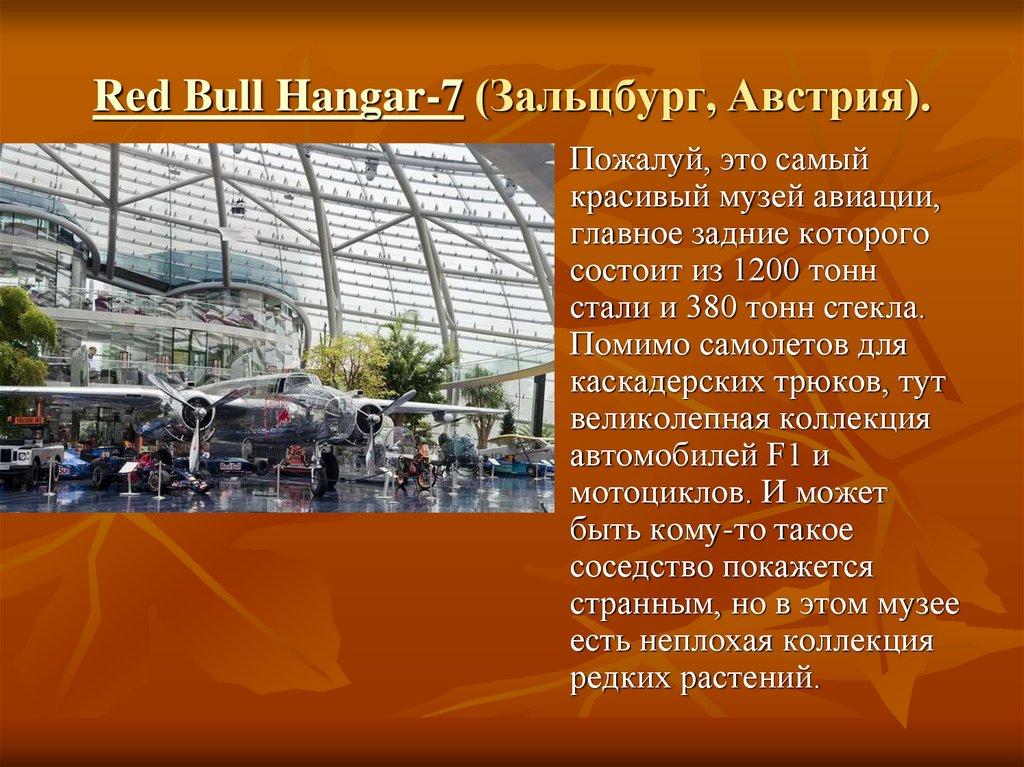 Red Bull Hangar-7 (Зальцбург, Австрия).

Пожалуй, это самый красивый музей авиации, главное задние которого состоит из 1200 тонн стали и 380 тонн стекла. Помимо самолетов для каскадерских трюков, тут великолепная коллекция автомобилей F1 и мотоциклов. И может быть кому-то такое соседство покажется странным, но в этом музее есть неплохая коллекция редких растений.